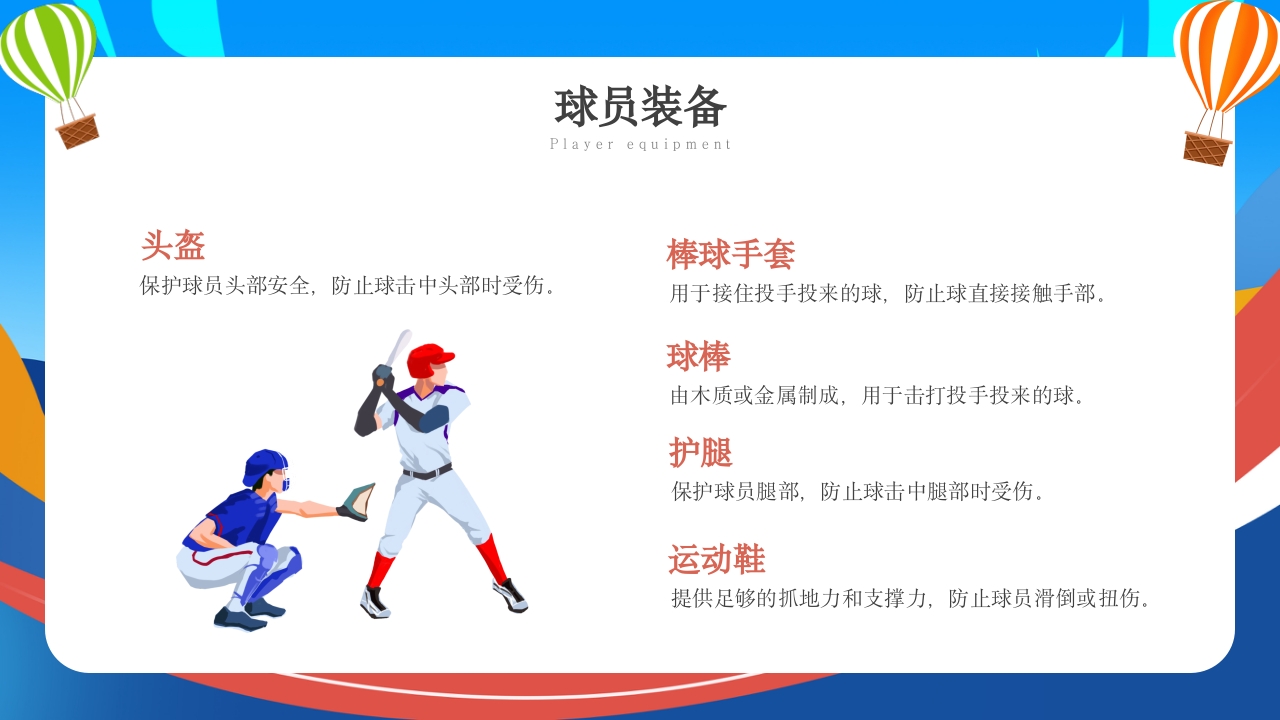 球员装备
Player equipment

头盔
保护球员头部安全，防止球击中头部时受伤。

棒球手套
用于接住投手投来的球，防止球直接接触手部。

球棒
由木质或金属制成，用于击打投手投来的球。

护腿
保护球员腿部，防止球击中腿部时受伤。

运动鞋
提供足够的抓地力和支撑力，防止球员滑倒或扭伤。